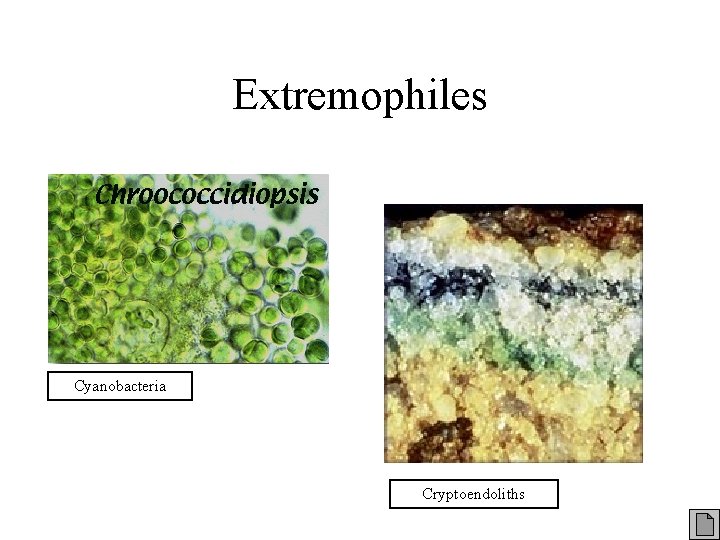 Extremophiles

Chroococcidiopsis

Cyanobacteria

Cryptoendoliths